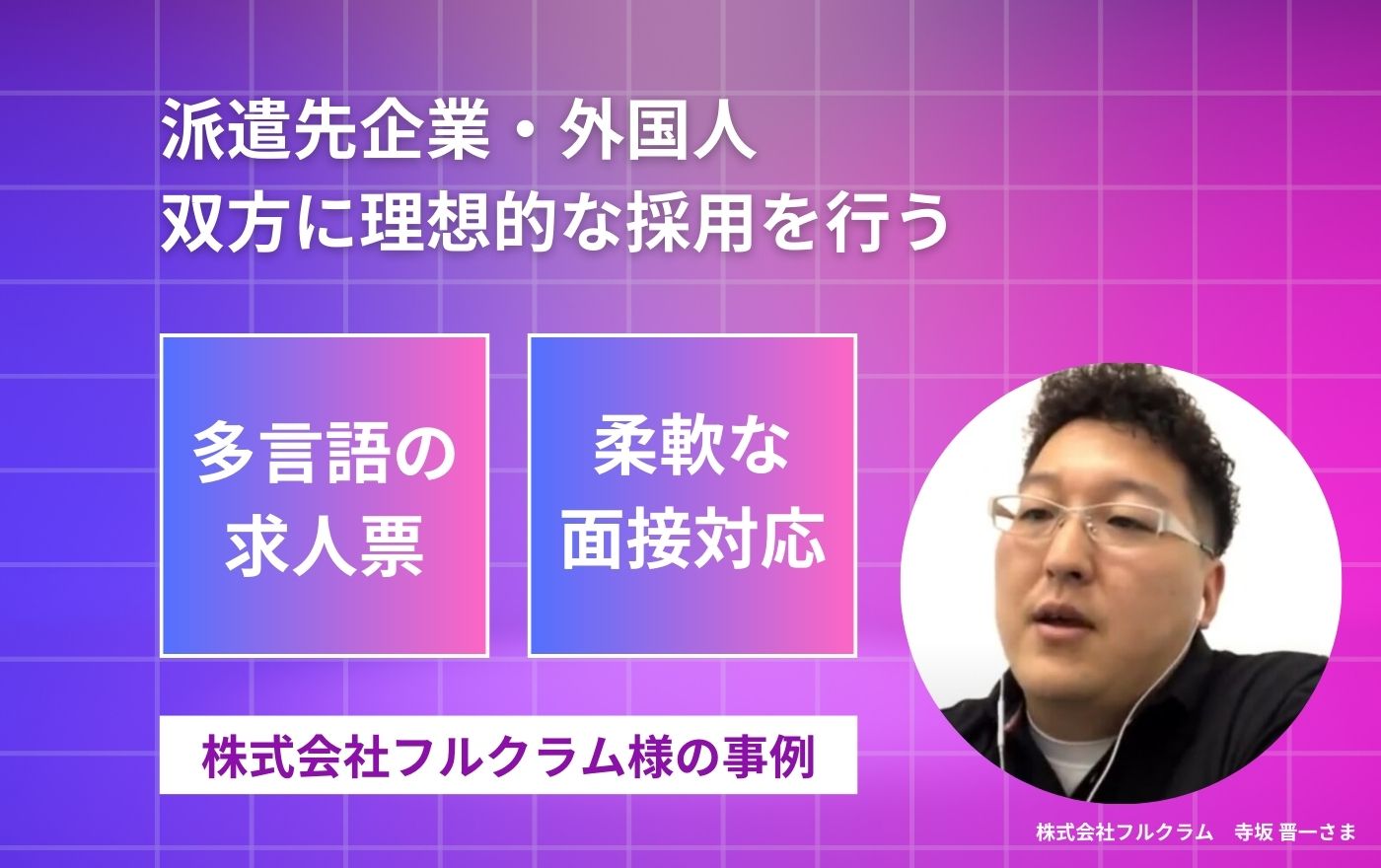 派遣先企業・外国人
双方に理想的な採用を行う

多言語の
求人票

柔軟な
面接対応

株式会社フルクラム様の事例

株式会社フルクラム　寺坂 晋一さま